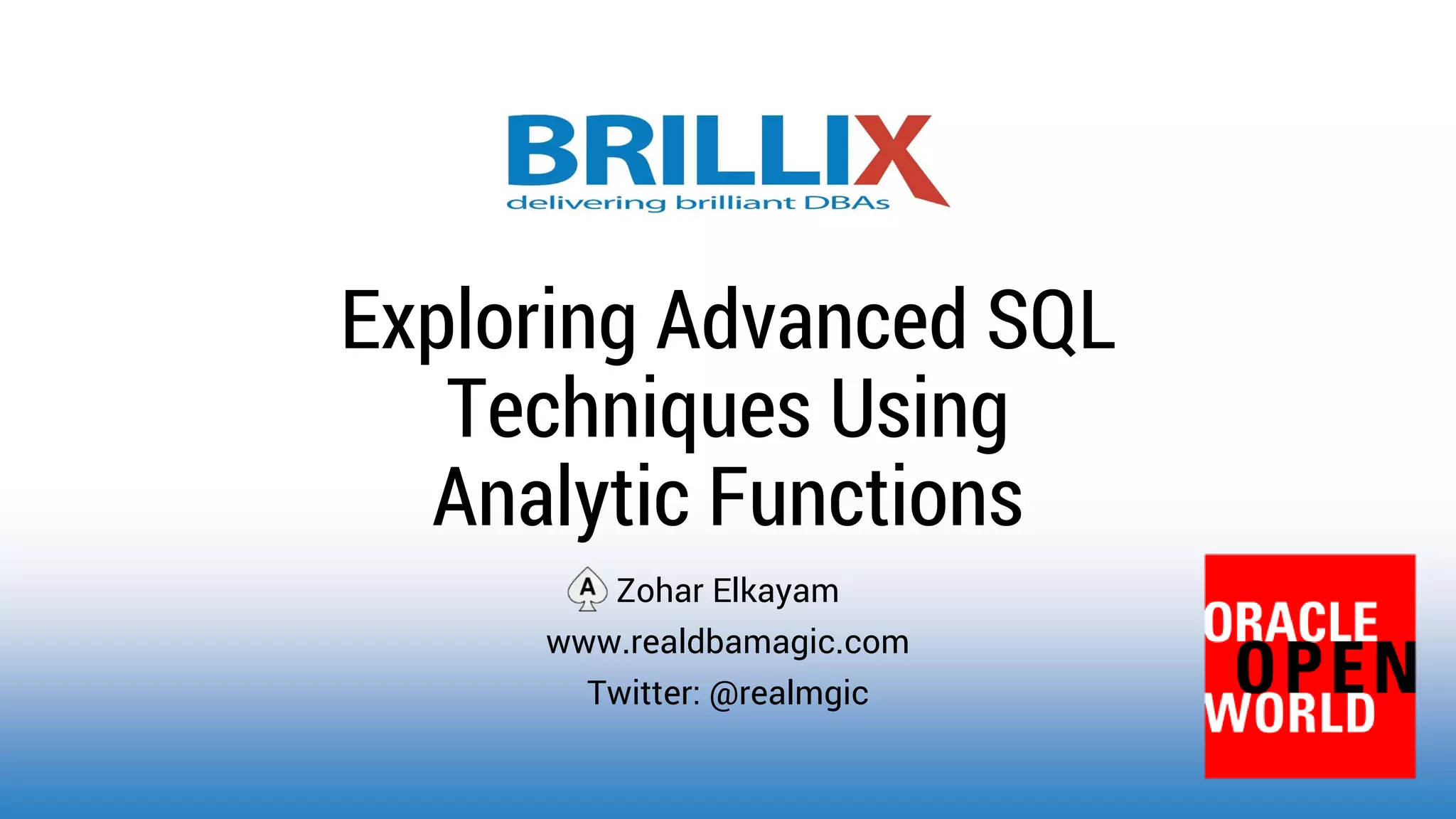 BRILLIX
delivering brilliant DBAs

Exploring Advanced SQL Techniques Using Analytic Functions

A Zohar Elkayam
www.realdbamagic.com
Twitter: @realmgic

ORACLE OPEN WORLD